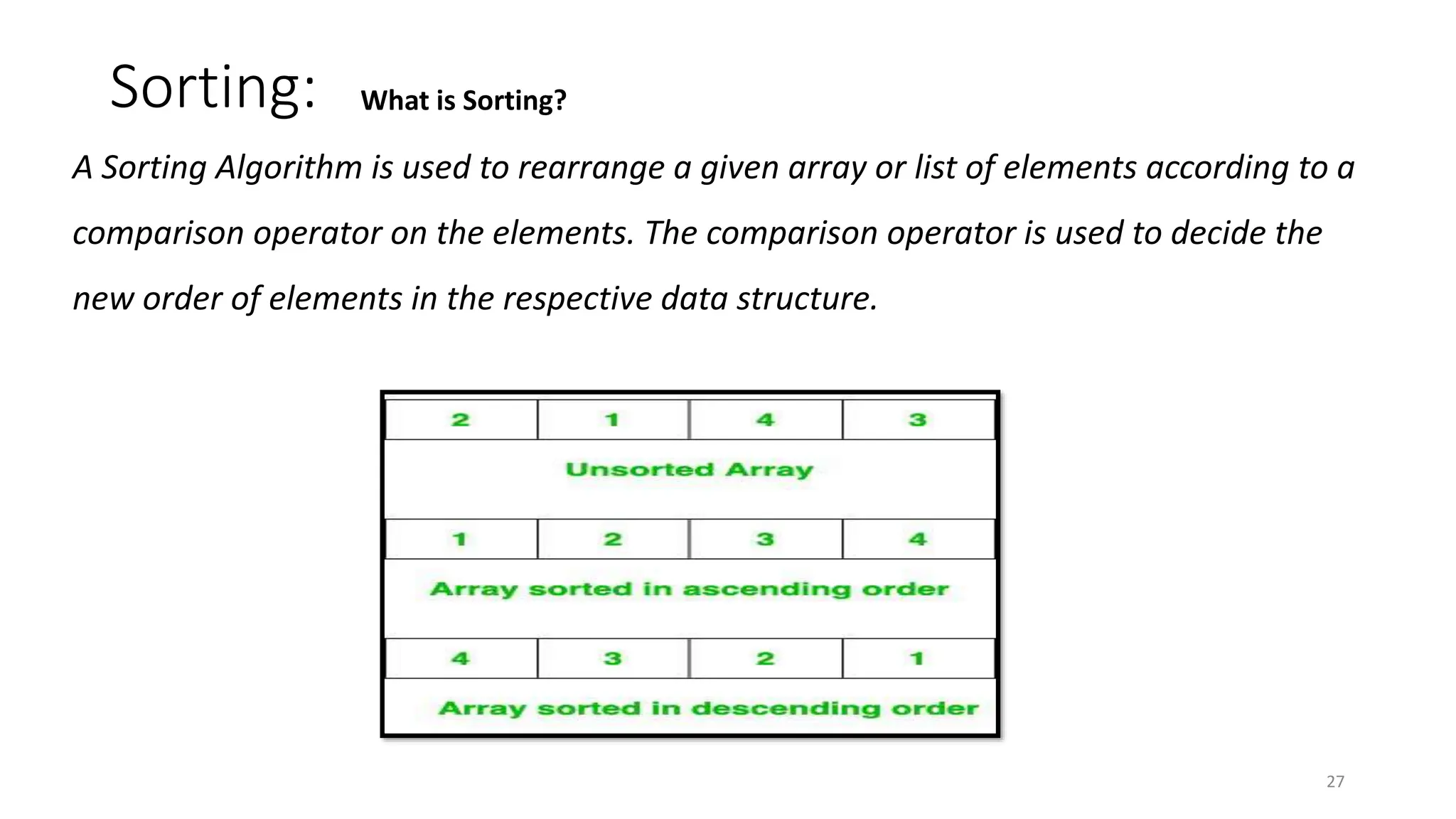 Sorting: What is Sorting?

A Sorting Algorithm is used to rearrange a given array or list of elements according to a comparison operator on the elements. The comparison operator is used to decide the new order of elements in the respective data structure.

| 2 | 1 | 4 | 3 |
|---|---|---|---|

Unsorted Array

| 1 | 2 | 3 | 4 |
|---|---|---|---|

Array sorted in ascending order

| 4 | 3 | 2 | 1 |
|---|---|---|---|

Array sorted in descending order

27